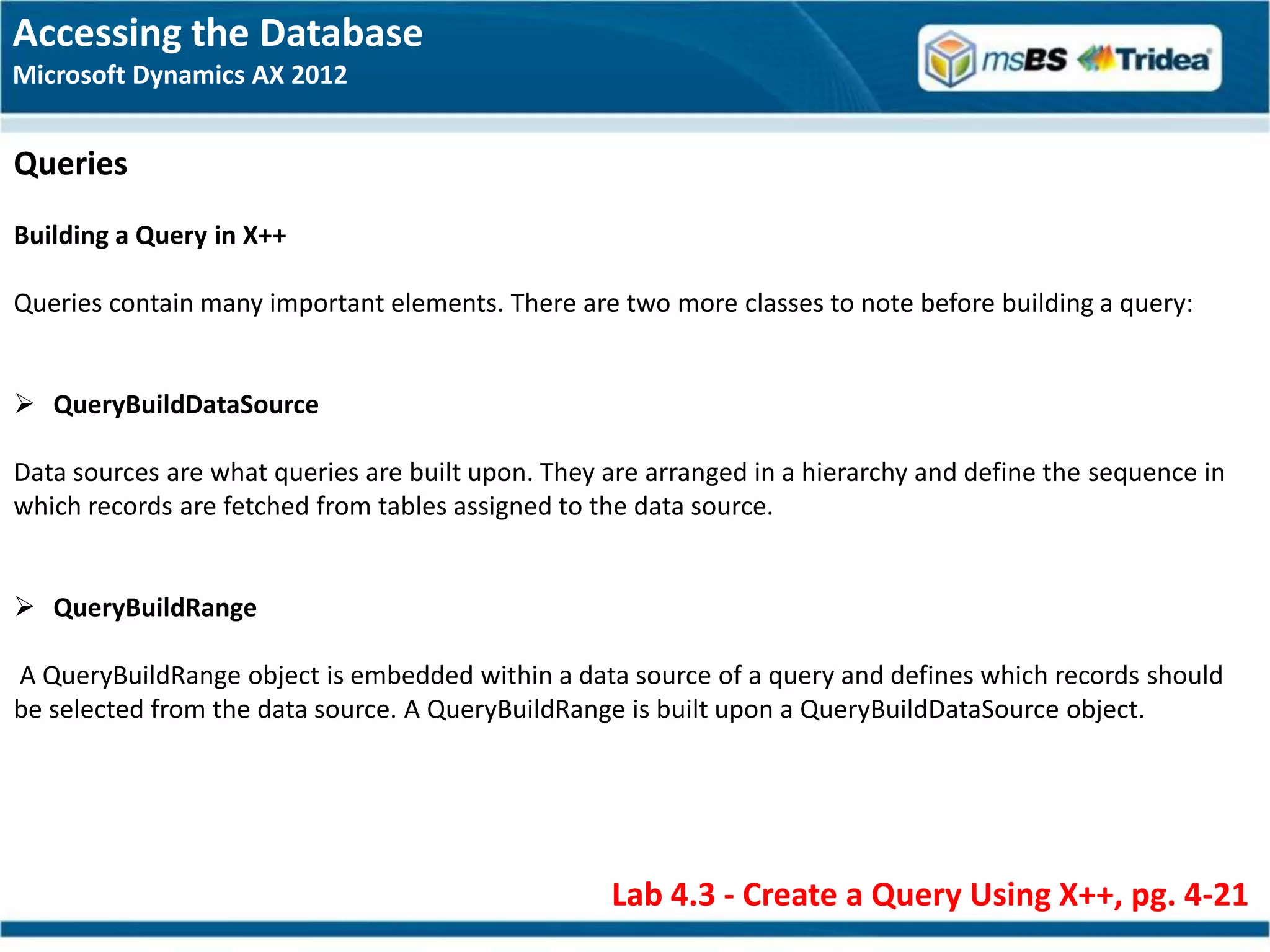 Accessing the Database
Microsoft Dynamics AX 2012

msBS Tridea

Queries

Building a Query in X++

Queries contain many important elements. There are two more classes to note before building a query:

➢ QueryBuildDataSource

Data sources are what queries are built upon. They are arranged in a hierarchy and define the sequence in which records are fetched from tables assigned to the data source.

➢ QueryBuildRange

A QueryBuildRange object is embedded within a data source of a query and defines which records should be selected from the data source. A QueryBuildRange is built upon a QueryBuildDataSource object.

Lab 4.3 - Create a Query Using X++, pg. 4-21